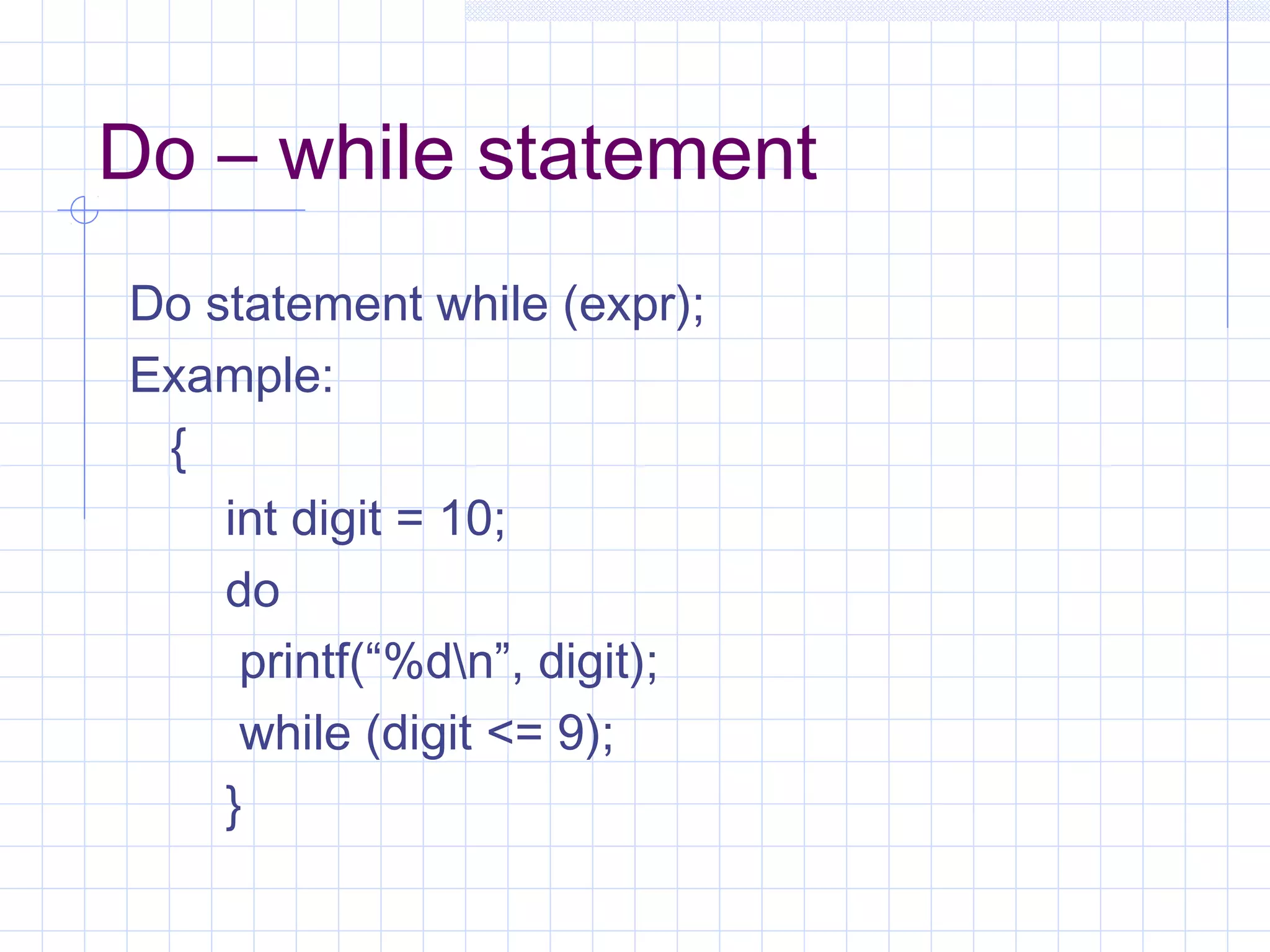 Do – while statement

Do statement while (expr);
Example:
{
int digit = 10;
do
printf(“%d\n”, digit);
while (digit <= 9);
}